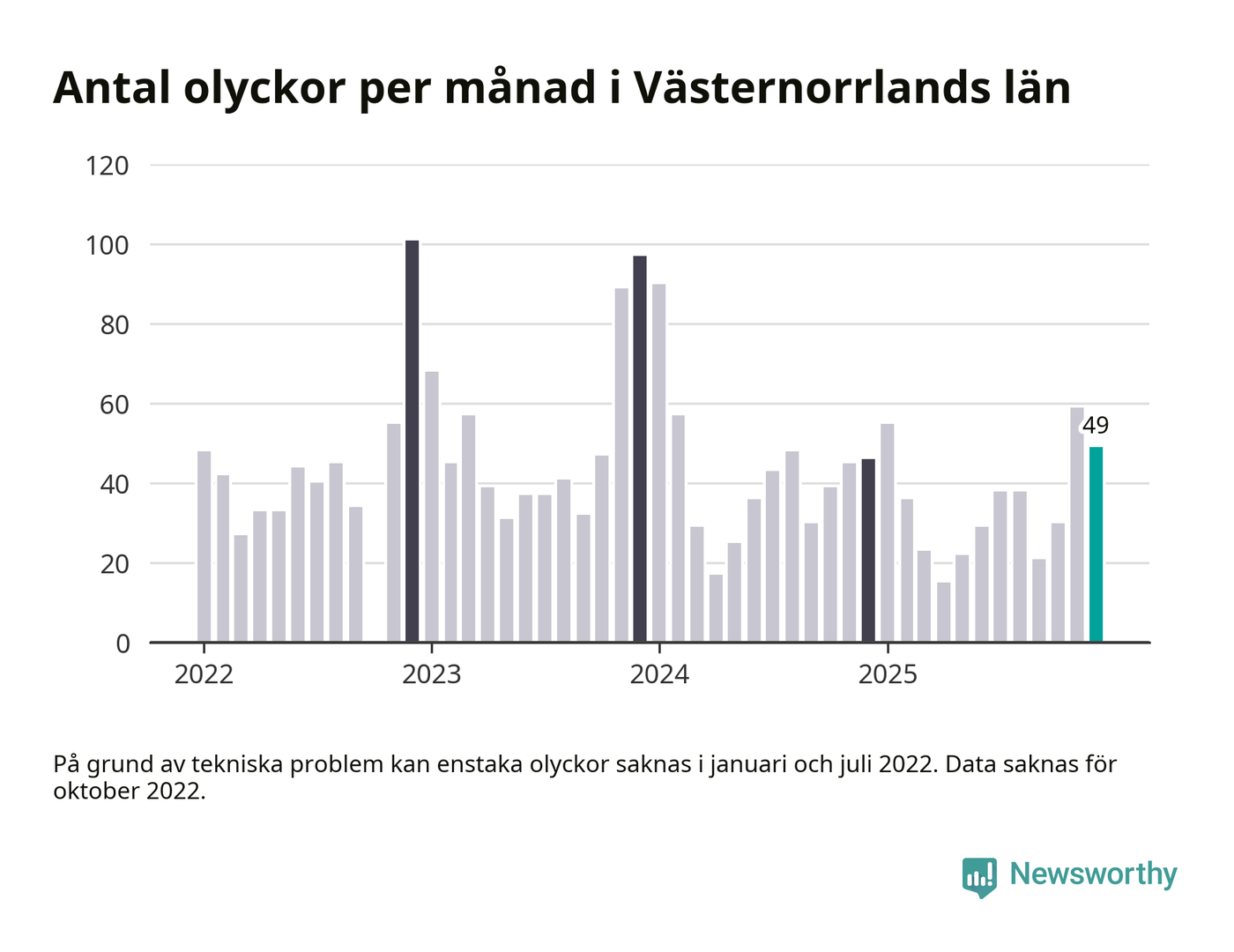 Antal olyckor per månad i Västernorrlands län

120
100
80
60
40
20
0

49

2022
2023
2024
2025

På grund av tekniska problem kan enstaka olyckor saknas i januari och juli 2022. Data saknas för oktober 2022.

Newsworthy